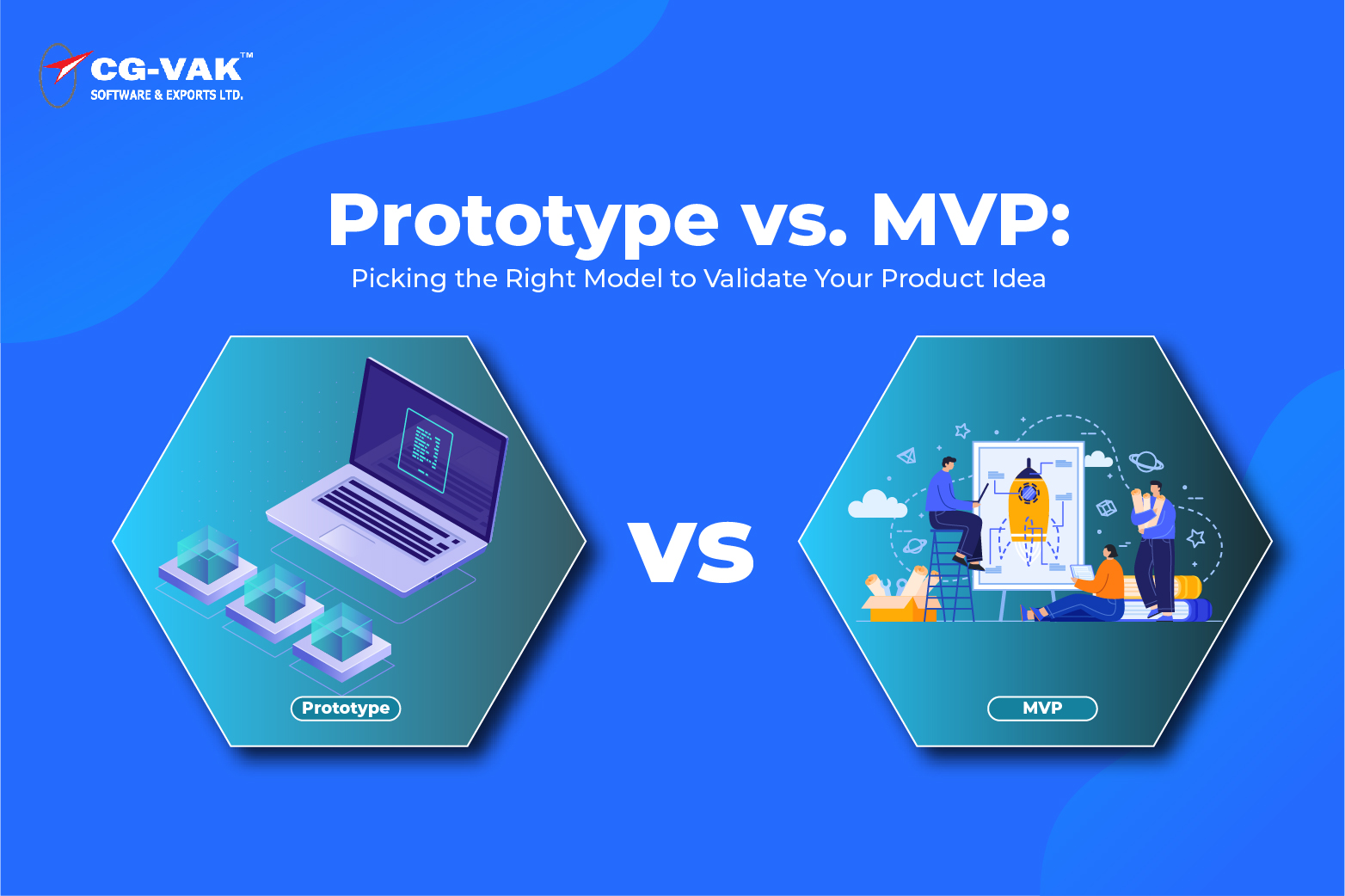 CG-VAK™
SOFTWARE & EXPORTS LTD.

Prototype vs. MVP:
Picking the Right Model to Validate Your Product Idea

Prototype

VS

MVP